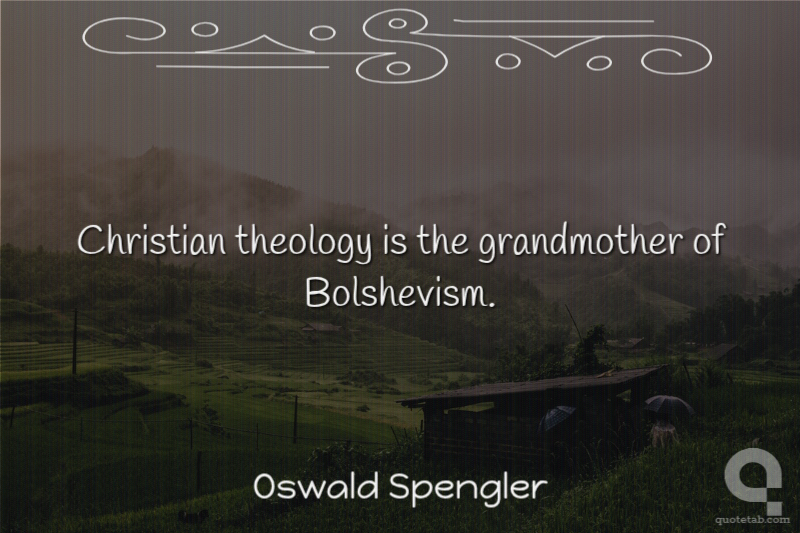 Christian theology is the grandmother of Bolshevism.

Oswald Spengler

quotetab.com